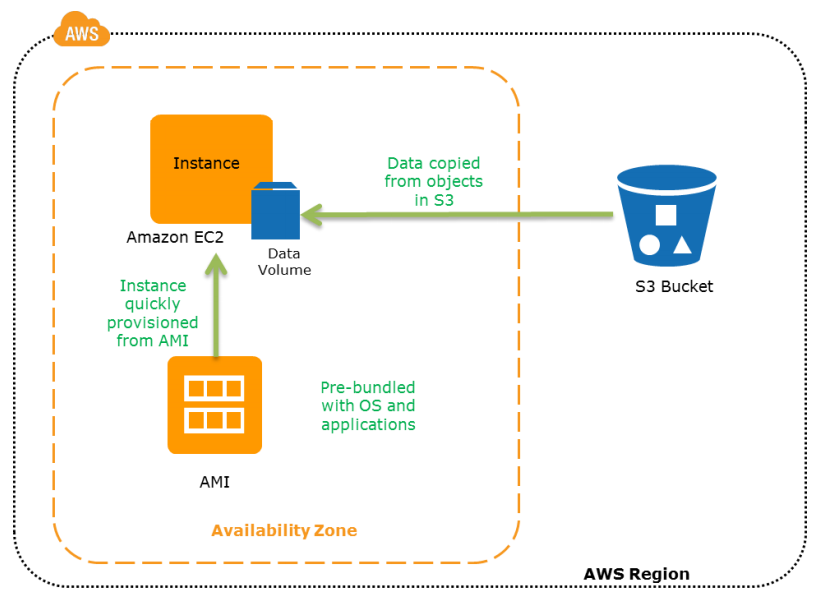 AWS

Instance

Amazon EC2

Data Volume

Data copied from objects in S3

S3 Bucket

Instance quickly provisioned from AMI

Pre-bundled with OS and applications

AMI

Availability Zone

AWS Region